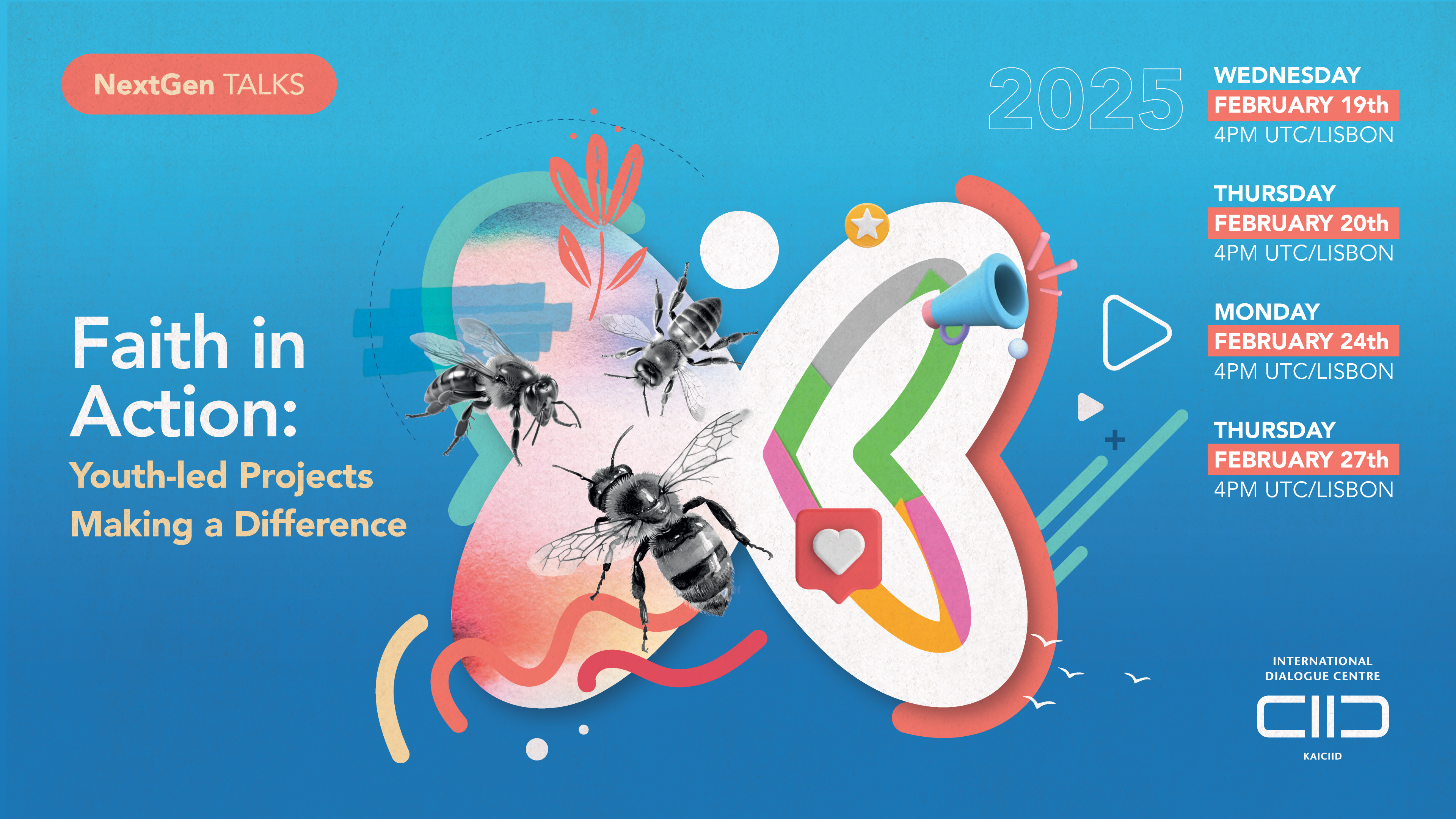 NextGen TALKS

Faith in Action:

Youth-led Projects Making a Difference

2025

WEDNESDAY
FEBRUARY 19th
4PM UTC/LISBON

THURSDAY
FEBRUARY 20th
4PM UTC/LISBON

MONDAY
FEBRUARY 24th
4PM UTC/LISBON

THURSDAY
FEBRUARY 27th
4PM UTC/LISBON

INTERNATIONAL DIALOGUE CENTRE

KAICIID